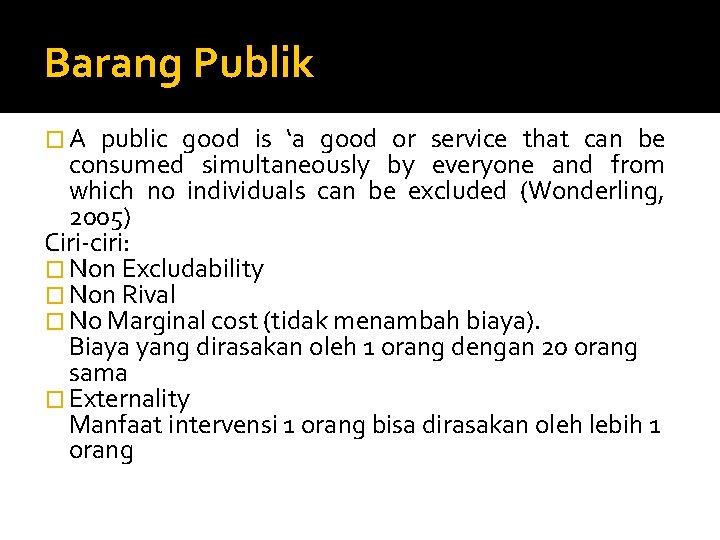 Barang Publik

□ A public good is ‘a good or service that can be consumed simultaneously by everyone and from which no individuals can be excluded (Wonderling, 2005)

Ciri-ciri:

□ Non Excludability

□ Non Rival

□ No Marginal cost (tidak menambah biaya). Biaya yang dirasakan oleh 1 orang dengan 20 orang sama

□ Externality
Manfaat intervensi 1 orang bisa dirasakan oleh lebih 1 orang